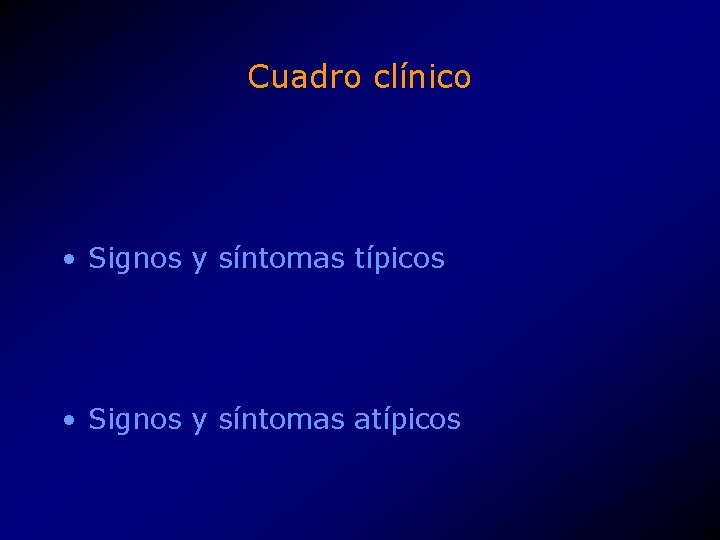 Cuadro clínico

• Signos y síntomas típicos

• Signos y síntomas atípicos